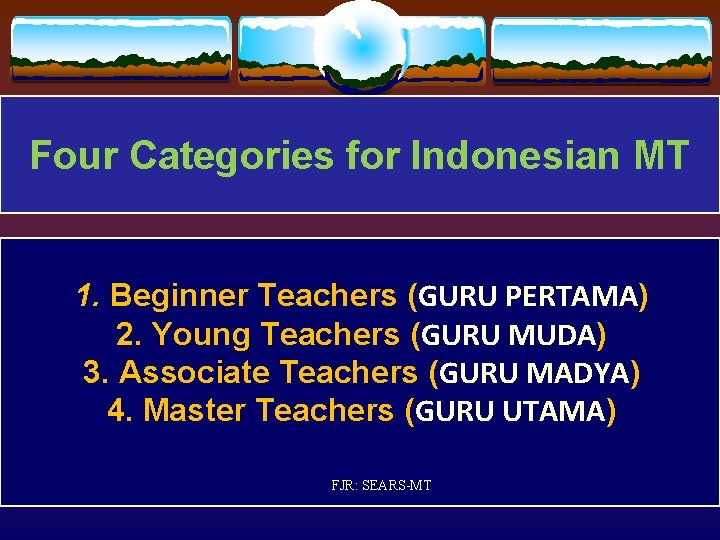 Four Categories for Indonesian MT

1. Beginner Teachers (GURU PERTAMA)
2. Young Teachers (GURU MUDA)
3. Associate Teachers (GURU MADYA)
4. Master Teachers (GURU UTAMA)

FJR: SEARS-MT